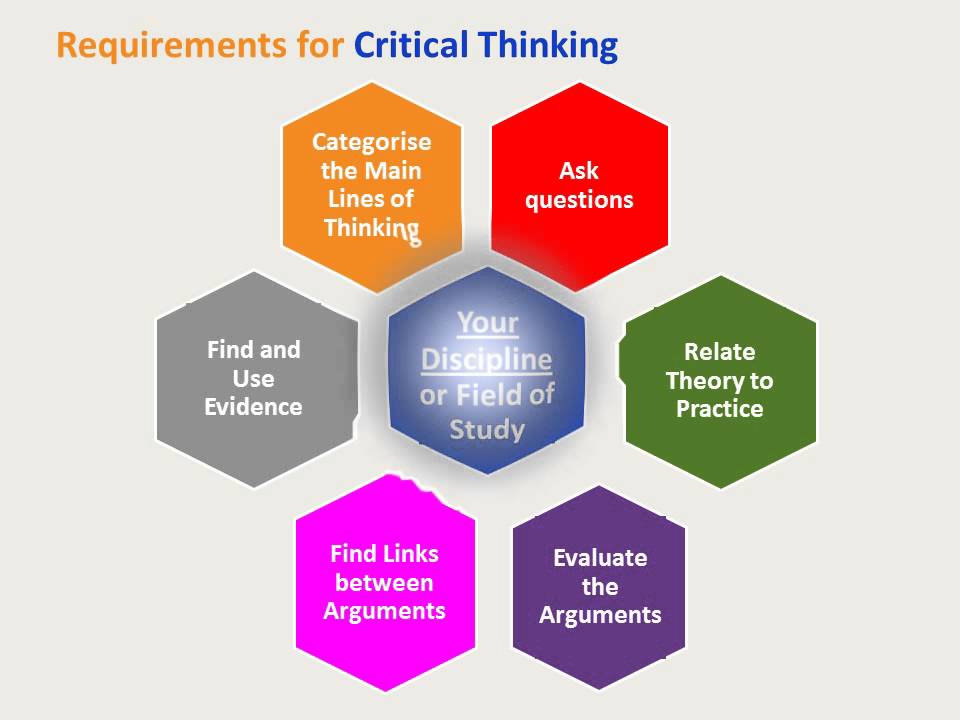 Requirements for Critical Thinking

Categorise the Main Lines of Thinking

Ask questions

Find and Use Evidence

Your Discipline or Field of Study

Relate Theory to Practice

Find Links between Arguments

Evaluate the Arguments